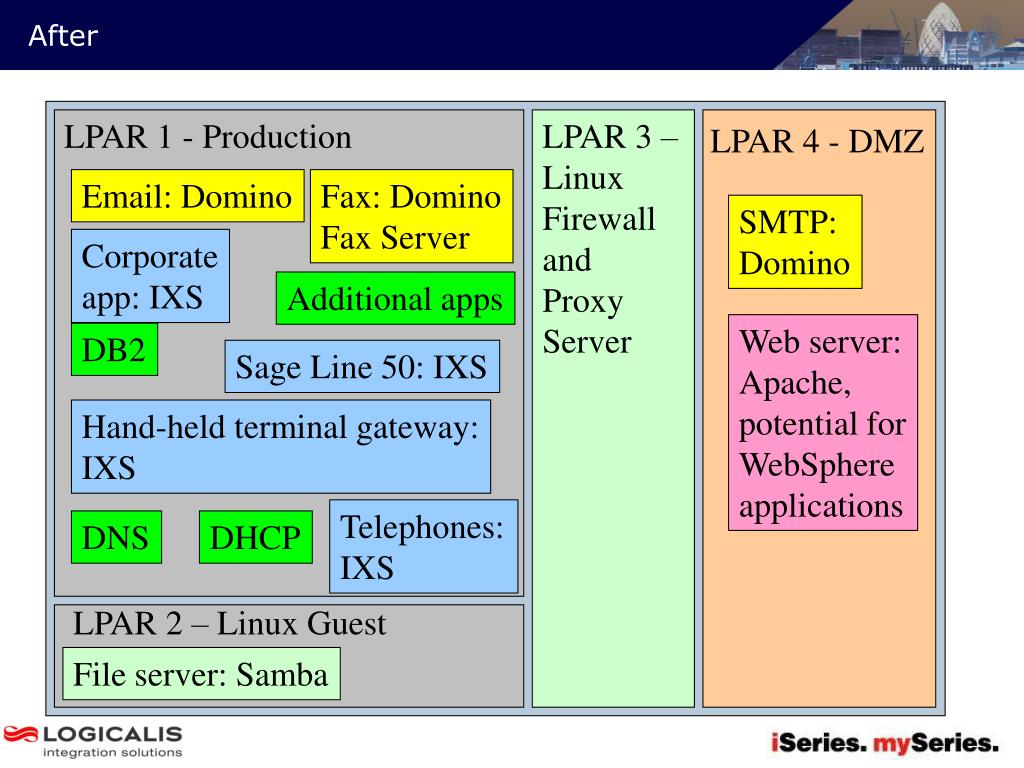 After

LPAR 1 - Production

Email: Domino

Fax: Domino Fax Server

Corporate app: IXS

Additional apps

DB2

Sage Line 50: IXS

Hand-held terminal gateway: IXS

DNS

DHCP

Telephones: IXS

LPAR 2 – Linux Guest

File server: Samba

LPAR 3 – Linux Firewall and Proxy Server

LPAR 4 - DMZ

SMTP: Domino

Web server: Apache, potential for WebSphere applications

LOGICALIS integration solutions

iSeries. mySeries.